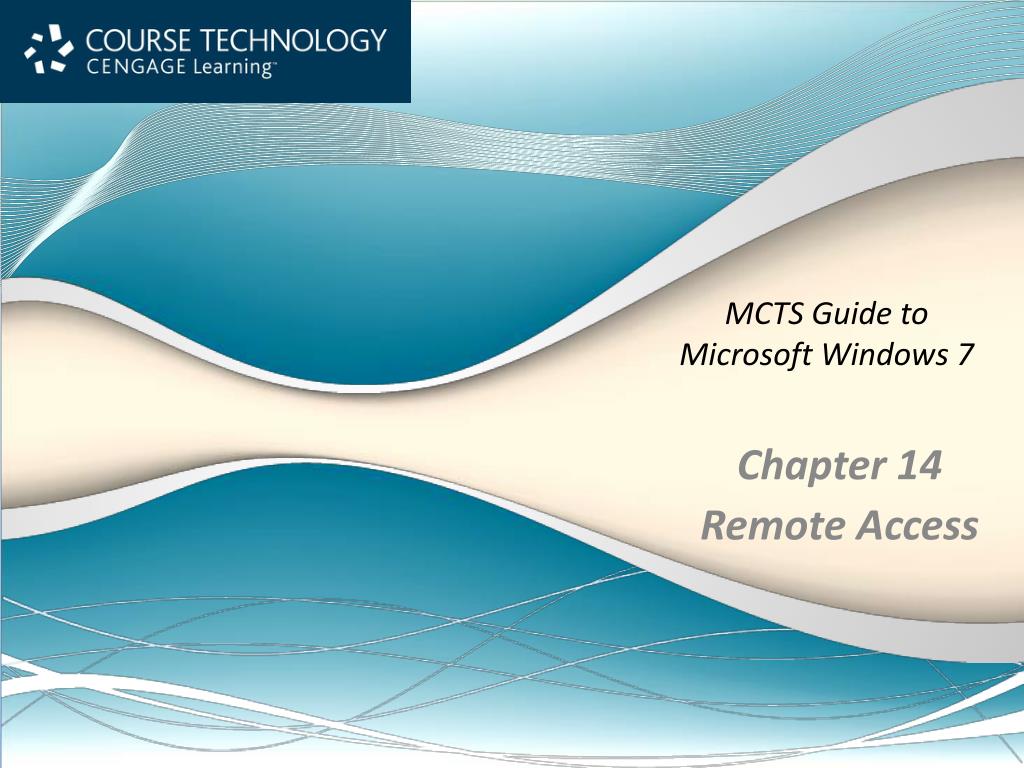 COURSE TECHNOLOGY
CENGAGE Learning™

MCTS Guide to
Microsoft Windows 7

Chapter 14
Remote Access